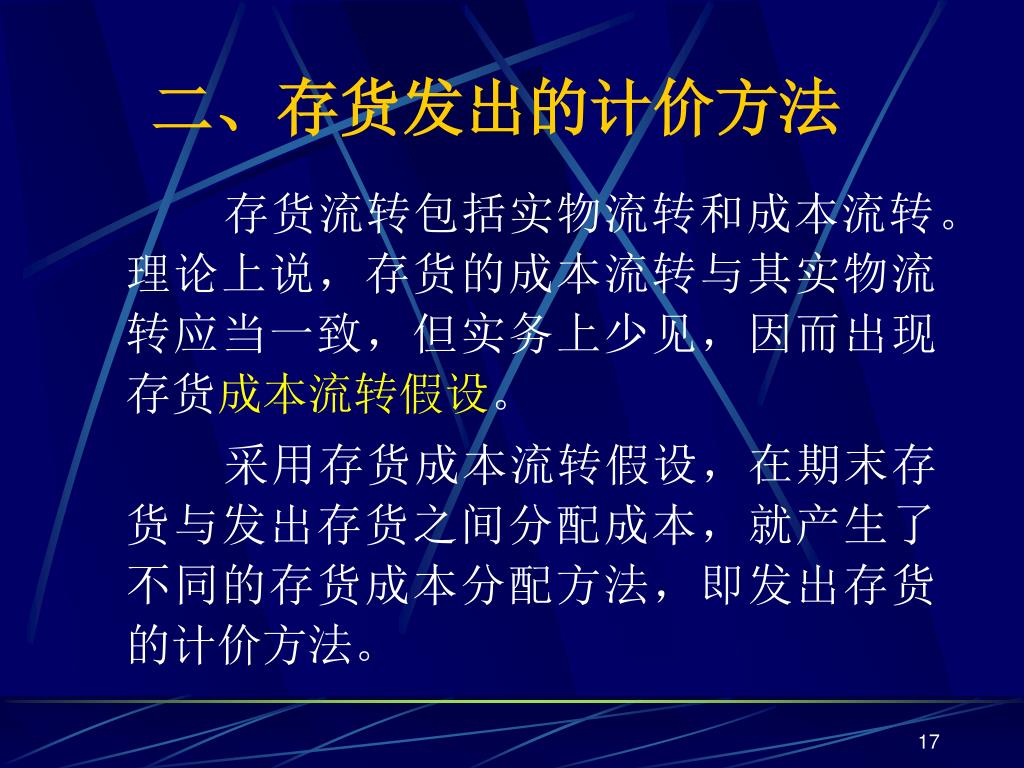 二、存货发出的计价方法

存货流转包括实物流转和成本流转。理论上说，存货的成本流转与其实物流转应当一致，但实务上少见，因而出现存货成本流转假设。

采用存货成本流转假设，在期末存货与发出存货之间分配成本，就产生了不同的存货成本分配方法，即发出存货的计价方法。

17